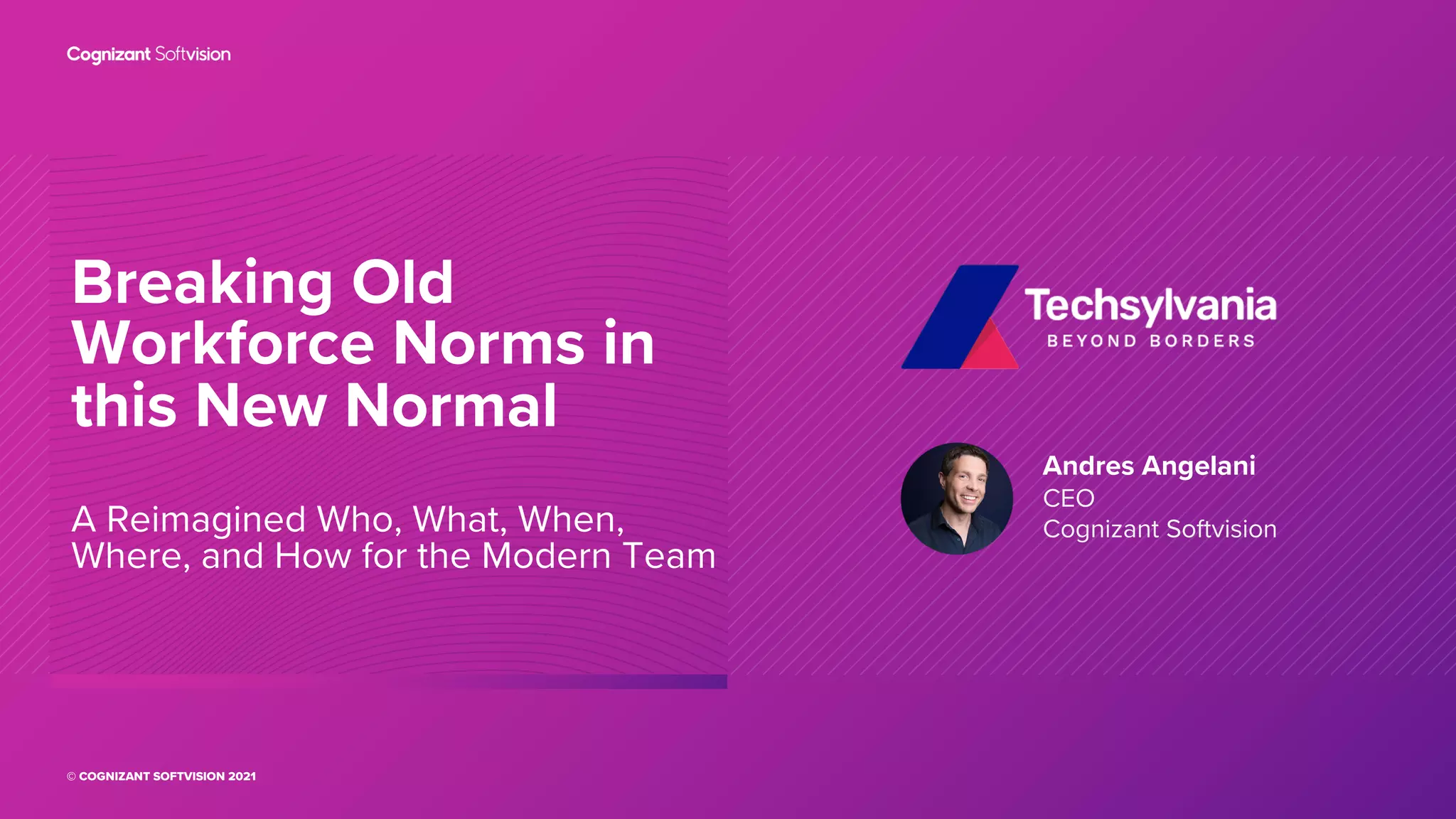 Cognizant Softvision

Breaking Old Workforce Norms in this New Normal

A Reimagined Who, What, When, Where, and How for the Modern Team

Techsylvania
BEYOND BORDERS

Andres Angelani
CEO
Cognizant Softvision

© COGNIZANT SOFTVISION 2021